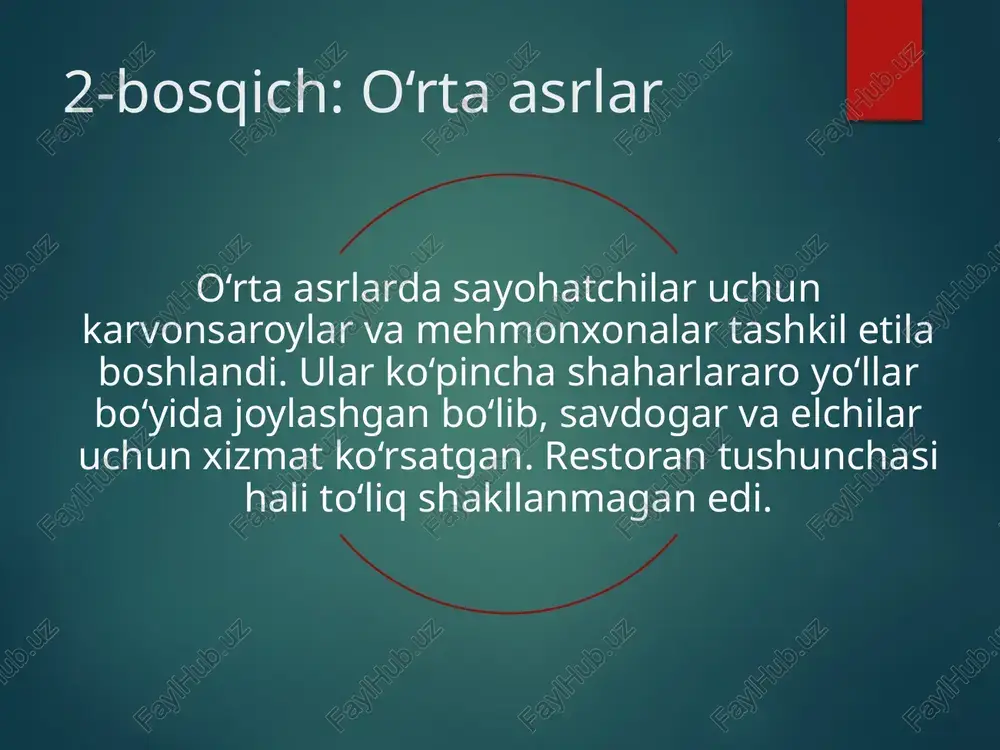 2-bosqich: O‘rta asrlar

O‘rta asrlarda sayohatchilar uchun karvonsaroylar va mehmonxonalar tashkil etila boshlandi. Ular ko‘pincha shaharlararo yo‘llar bo‘yida joylashgan bo‘lib, savdogar va elchilar uchun xizmat ko‘rsatgan. Restoran tushunchasi hali to‘liq shakllanmagan edi.

FaylHub.uz